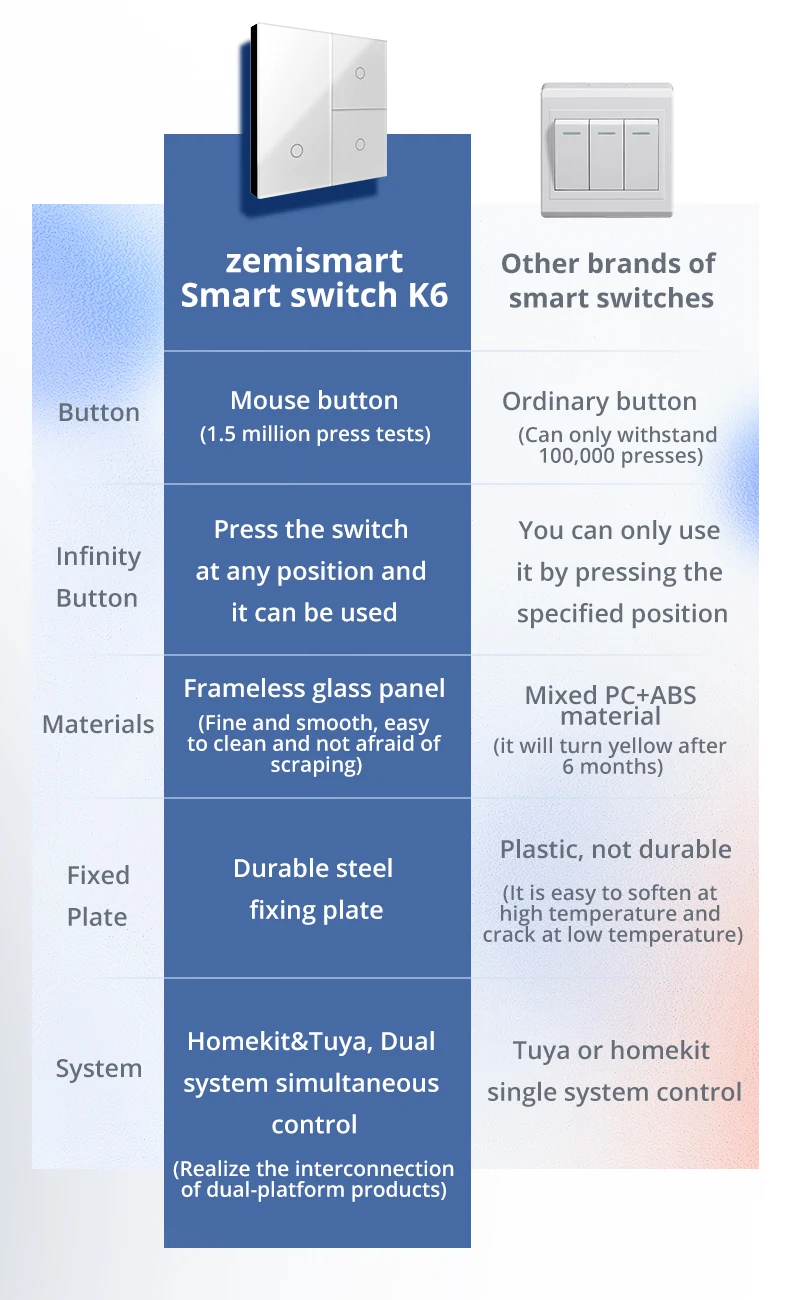 | | zemismart Smart switch K6 | Other brands of smart switches |
|---|---|---|
| Button | Mouse button (1.5 million press tests) | Ordinary button (Can only withstand 100,000 presses) |
| Infinity Button | Press the switch at any position and it can be used | You can only use it by pressing the specified position |
| Materials | Frameless glass panel (Fine and smooth, easy to clean and not afraid of scraping) | Mixed PC+ABS material (it will turn yellow after 6 months) |
| Fixed Plate | Durable steel fixing plate | Plastic, not durable (It is easy to soften at high temperature and crack at low temperature) |
| System | Homekit&Tuya, Dual system simultaneous control (Realize the interconnection of dual-platform products) | Tuya or homekit single system control |